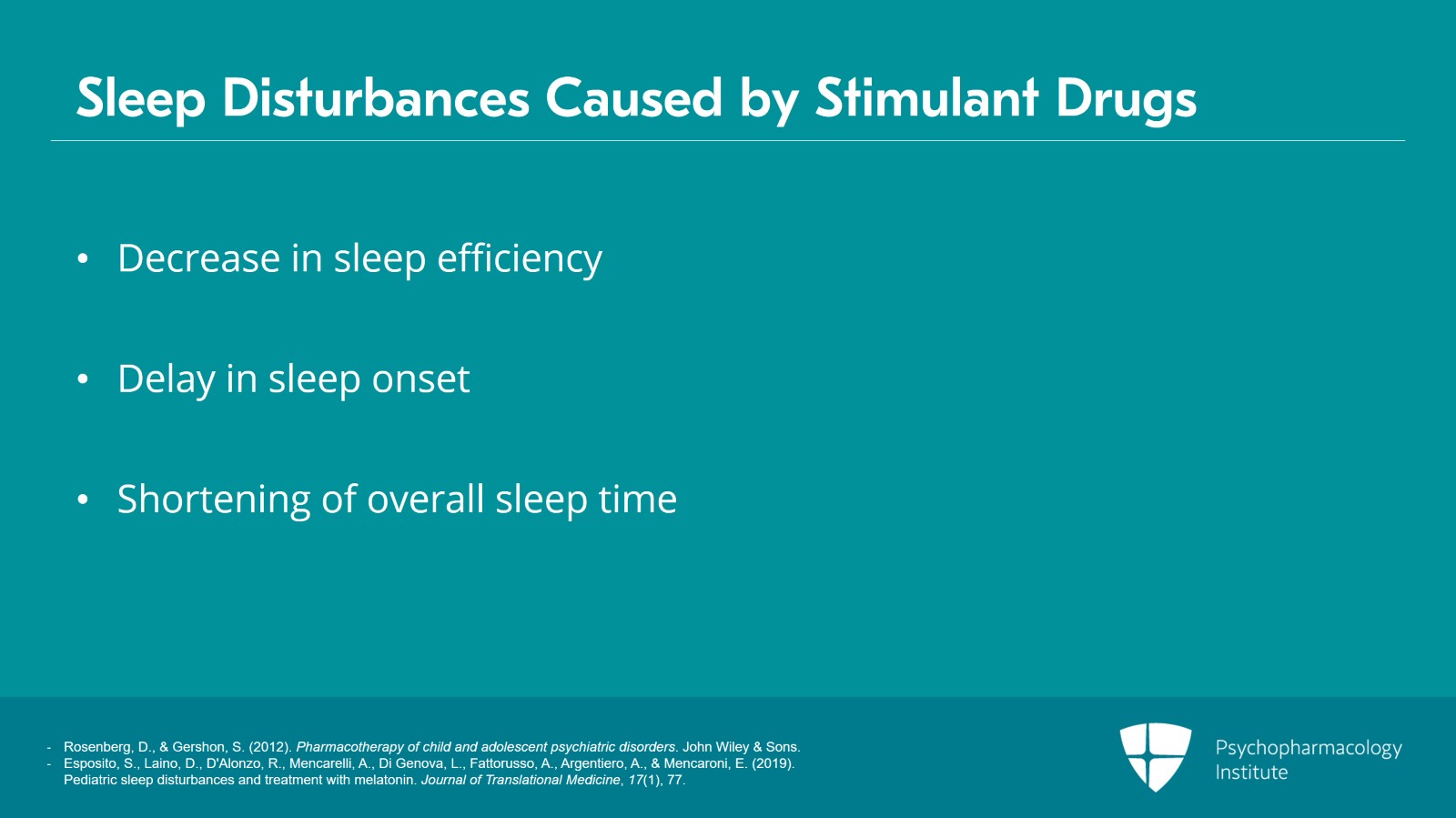 Sleep Disturbances Caused by Stimulant Drugs

• Decrease in sleep efficiency

• Delay in sleep onset

• Shortening of overall sleep time

- Rosenberg, D., & Gershon, S. (2012). Pharmacotherapy of child and adolescent psychiatric disorders. John Wiley & Sons.
- Esposito, S., Laino, D., D'Alonzo, R., Mencarelli, A., Di Genova, L., Fattorusso, A., Argentiero, A., & Mencaroni, E. (2019). Pediatric sleep disturbances and treatment with melatonin. Journal of Translational Medicine, 17(1), 77.

Psychopharmacology Institute